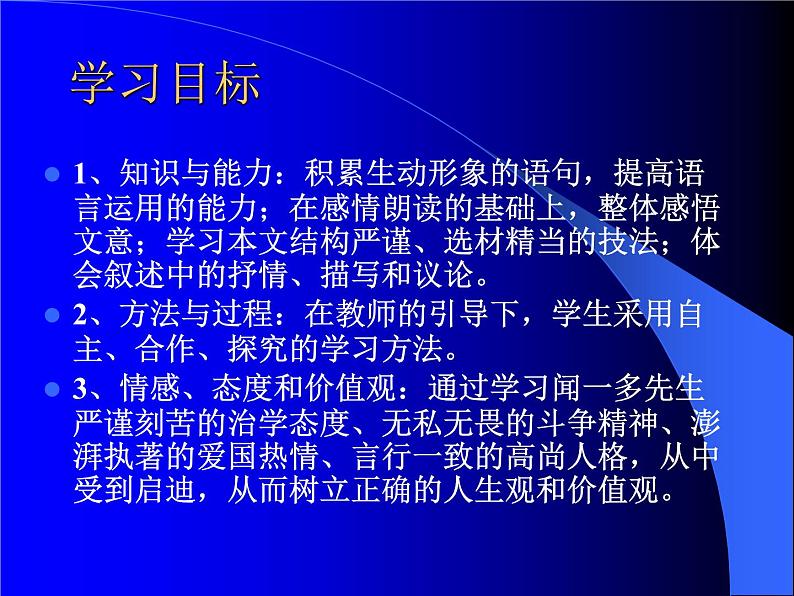 学习目标

1、知识与能力：积累生动形象的语句，提高语言运用的能力；在感情朗读的基础上，整体感悟文意；学习本文结构严谨、选材精当的技法；体会叙述中的抒情、描写和议论。

2、方法与过程：在教师的引导下，学生采用自主、合作、探究的学习方法。

3、情感、态度和价值观：通过学习闻一多先生严谨刻苦的治学态度、无私无畏的斗争精神、澎湃执著的爱国热情、言行一致的高尚人格，从中受到启迪，从而树立正确的人生观和价值观。